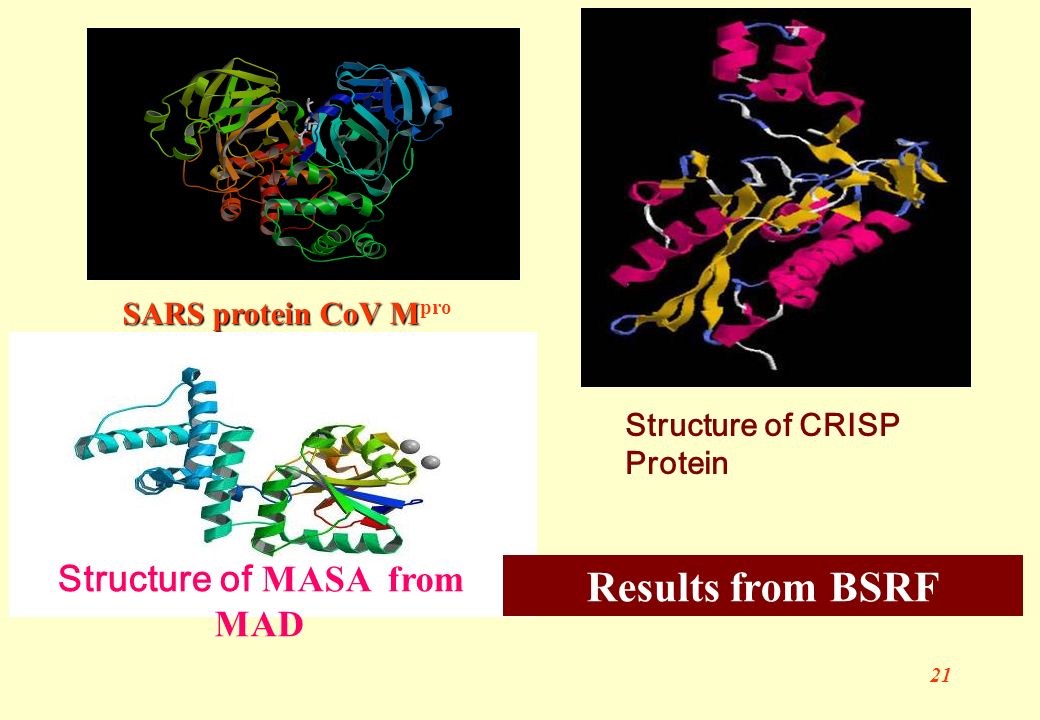 SARS protein CoV M$^{pro}$

Structure of CRISP Protein

Structure of MASA from MAD

Results from BSRF

21